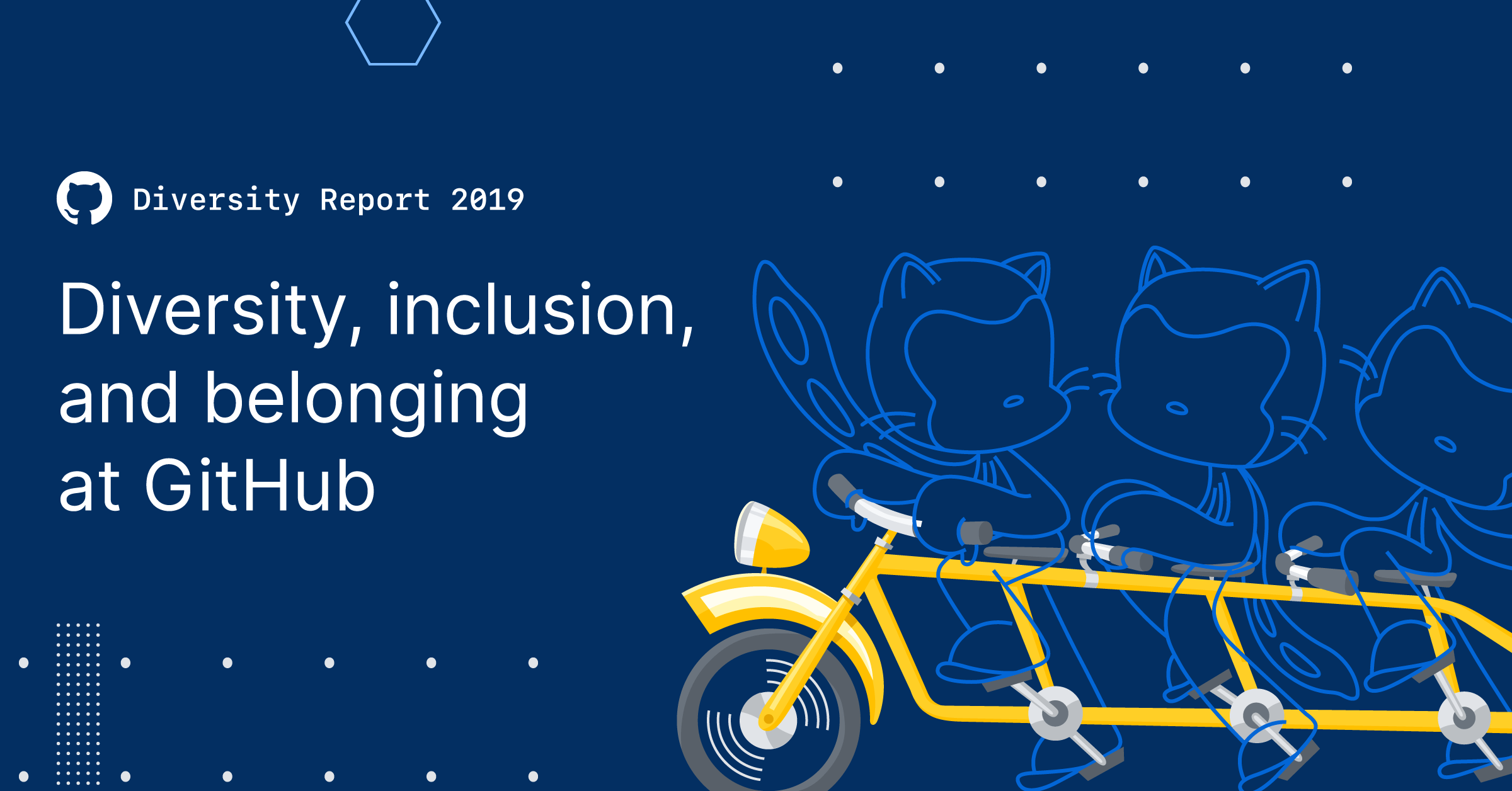 Diversity Report 2019

Diversity, inclusion, and belonging at GitHub